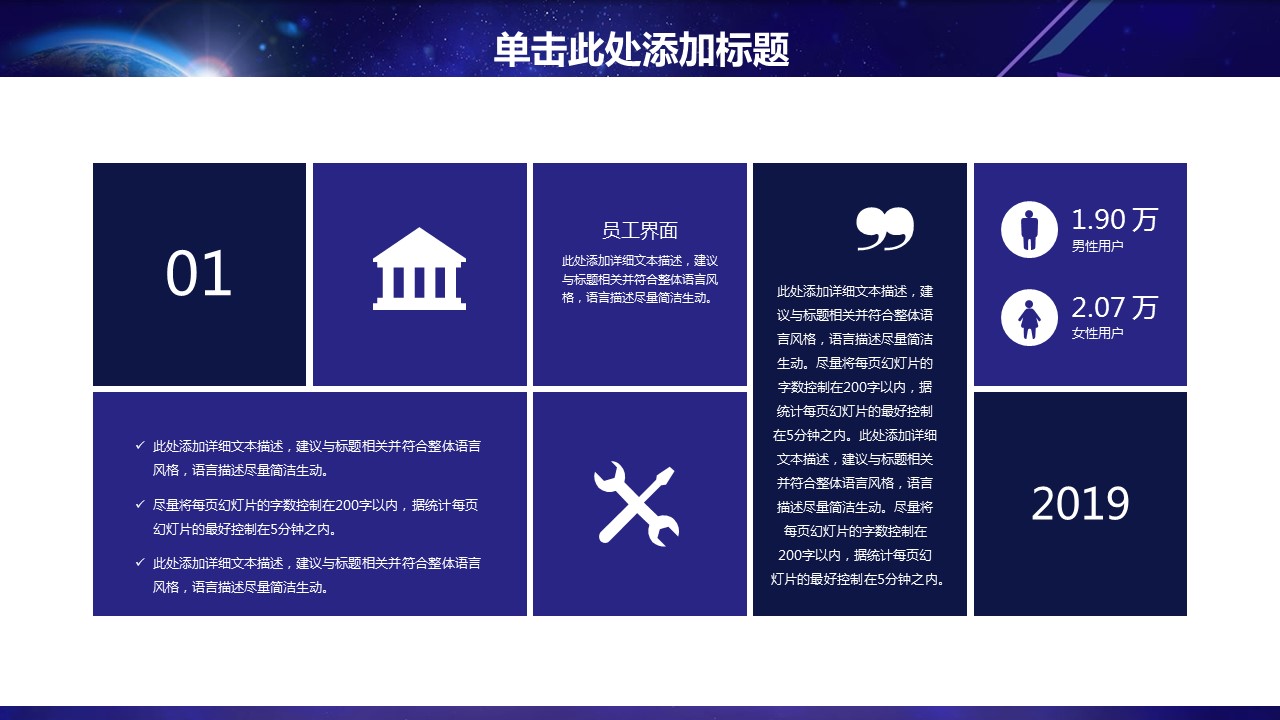 单击此处添加标题

01

员工界面

此处添加详细文本描述，建议与标题相关并符合整体语言风格，语言描述尽量简洁生动。

此处添加详细文本描述，建议与标题相关并符合整体语言风格，语言描述尽量简洁生动。尽量将每页幻灯片的字数控制在200字以内，据统计每页幻灯片的最好控制在5分钟之内。此处添加详细文本描述，建议与标题相关并符合整体语言风格，语言描述尽量简洁生动。尽量将每页幻灯片的字数控制在200字以内，据统计每页幻灯片的最好控制在5分钟之内。

1.90 万
男性用户

2.07 万
女性用户

✓ 此处添加详细文本描述，建议与标题相关并符合整体语言风格，语言描述尽量简洁生动。
✓ 尽量将每页幻灯片的字数控制在200字以内，据统计每页幻灯片的最好控制在5分钟之内。
✓ 此处添加详细文本描述，建议与标题相关并符合整体语言风格，语言描述尽量简洁生动。

2019